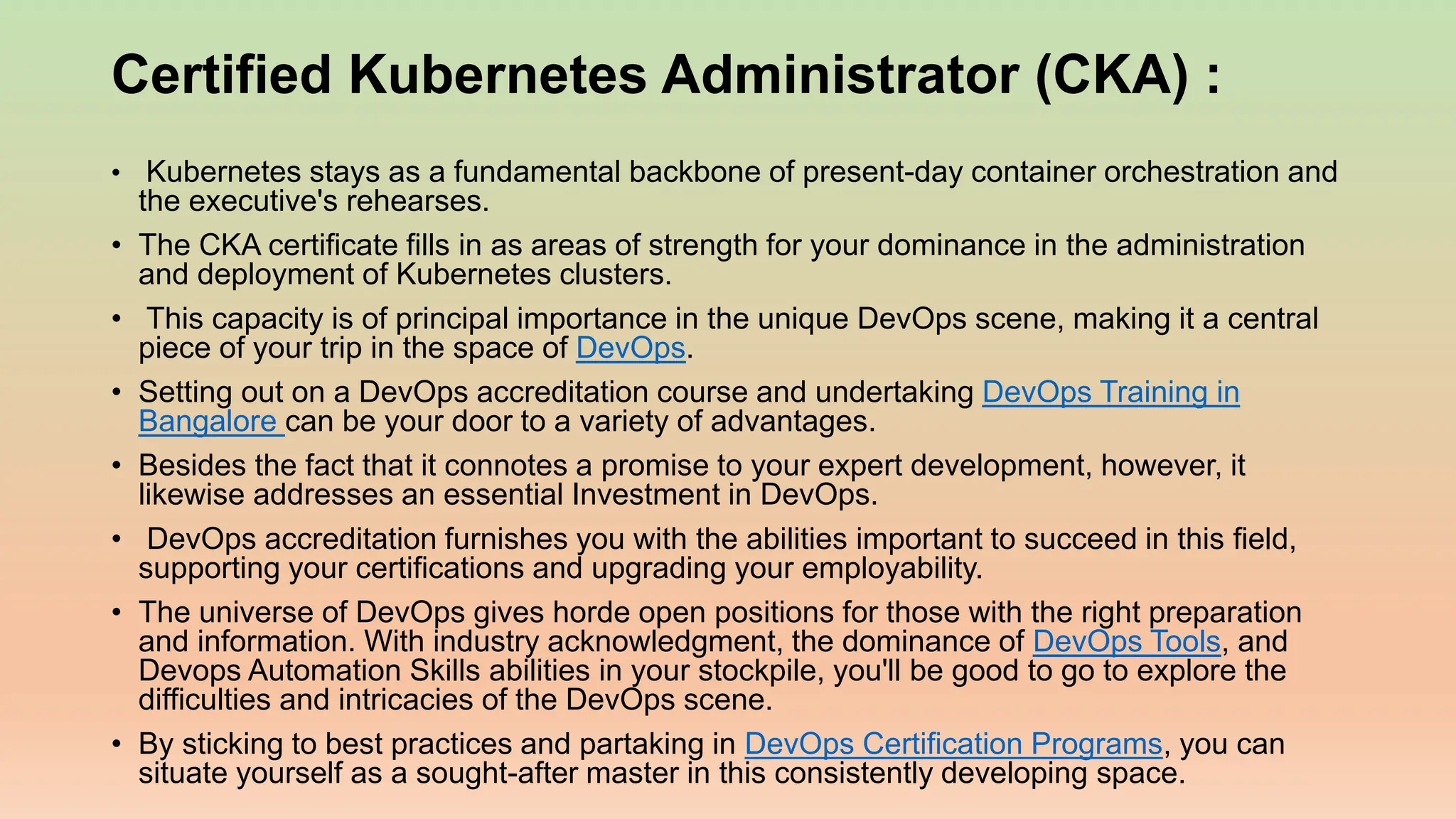 Certified Kubernetes Administrator (CKA) :

• Kubernetes stays as a fundamental backbone of present-day container orchestration and the executive's rehearses.

• The CKA certificate fills in as areas of strength for your dominance in the administration and deployment of Kubernetes clusters.

• This capacity is of principal importance in the unique DevOps scene, making it a central piece of your trip in the space of DevOps.

• Setting out on a DevOps accreditation course and undertaking DevOps Training in Bangalore can be your door to a variety of advantages.

• Besides the fact that it connotes a promise to your expert development, however, it likewise addresses an essential Investment in DevOps.

• DevOps accreditation furnishes you with the abilities important to succeed in this field, supporting your certifications and upgrading your employability.

• The universe of DevOps gives horde open positions for those with the right preparation and information. With industry acknowledgment, the dominance of DevOps Tools, and Devops Automation Skills abilities in your stockpile, you'll be good to go to explore the difficulties and intricacies of the DevOps scene.

• By sticking to best practices and partaking in DevOps Certification Programs, you can situate yourself as a sought-after master in this consistently developing space.